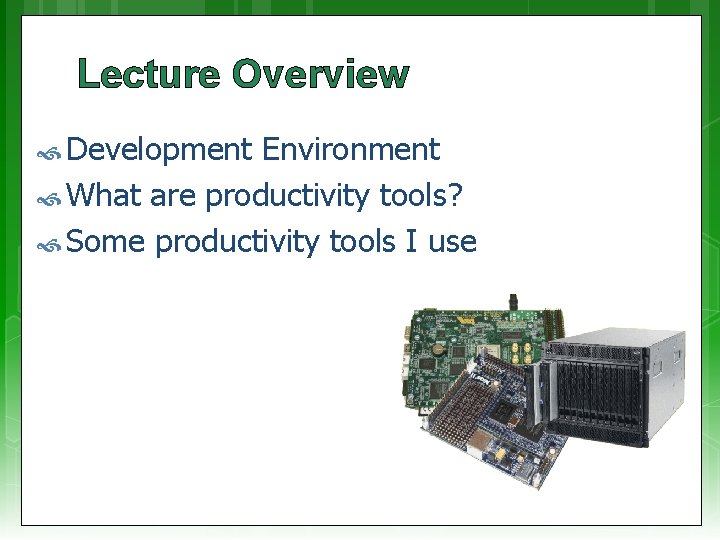 Lecture Overview

Development Environment
What are productivity tools?
Some productivity tools I use